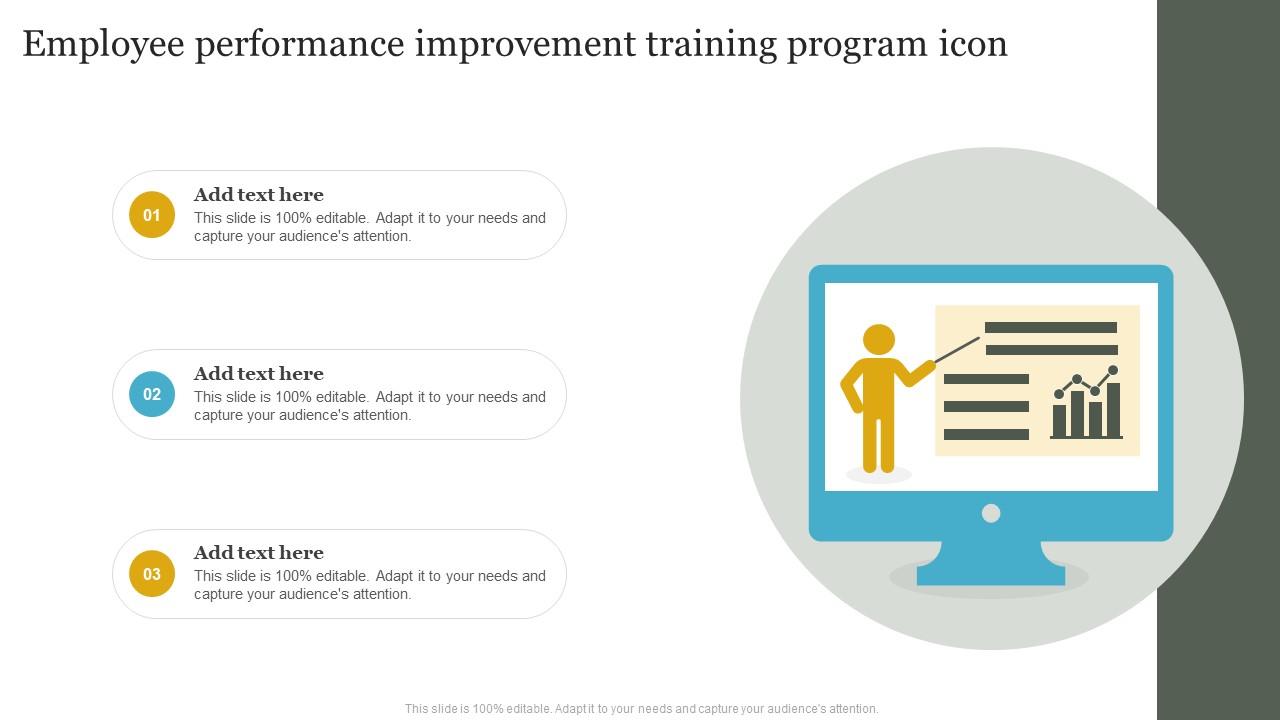 Employee performance improvement training program icon

01

Add text here

This slide is 100% editable. Adapt it to your needs and capture your audience's attention.

02

Add text here

This slide is 100% editable. Adapt it to your needs and capture your audience's attention.

03

Add text here

This slide is 100% editable. Adapt it to your needs and capture your audience's attention.

This slide is 100% editable. Adapt it to your needs and capture your audience's attention.